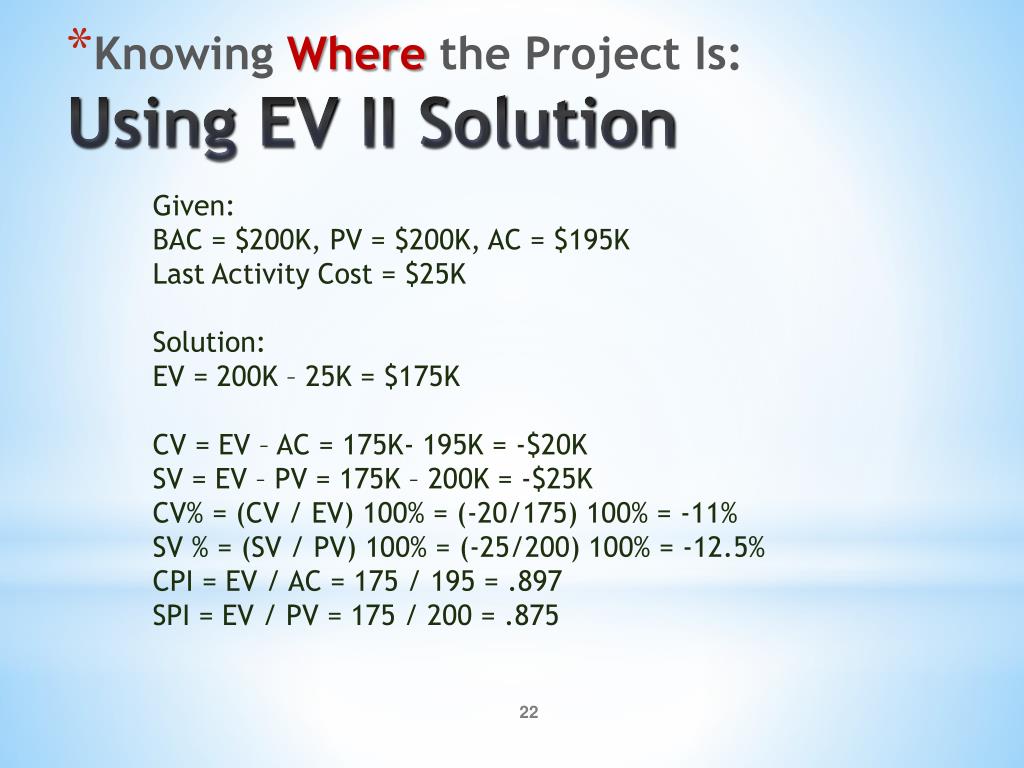 *Knowing Where the Project Is:
Using EV II Solution

Given:
BAC = \$200K, PV = \$200K, AC = \$195K
Last Activity Cost = \$25K

Solution:
EV = 200K – 25K = \$175K

CV = EV – AC = 175K- 195K = -\$20K
SV = EV – PV = 175K – 200K = -\$25K
CV% = (CV / EV) 100% = (-20/175) 100% = -11%
SV % = (SV / PV) 100% = (-25/200) 100% = -12.5%
CPI = EV / AC = 175 / 195 = .897
SPI = EV / PV = 175 / 200 = .875

22